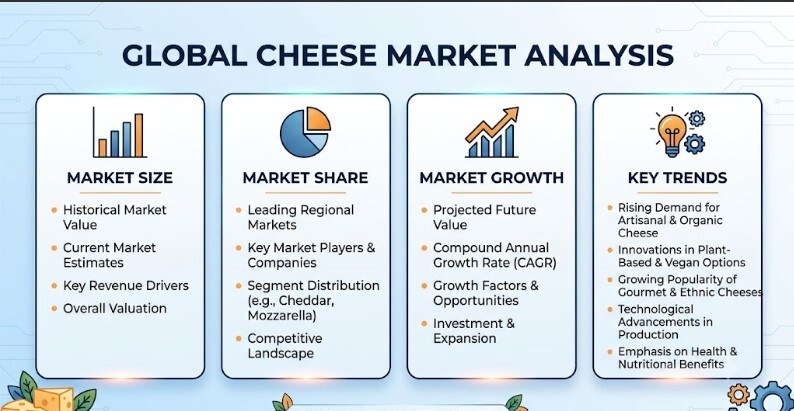 GLOBAL CHEESE MARKET ANALYSIS

MARKET SIZE

- Historical Market Value
- Current Market Estimates
- Key Revenue Drivers
- Overall Valuation

MARKET SHARE

- Leading Regional Markets
- Key Market Players & Companies
- Segment Distribution (e.g., Cheddar, Mozzarella)
- Competitive Landscape

MARKET GROWTH

- Projected Future Value
- Compound Annual Growth Rate (CAGR)
- Growth Factors & Opportunities
- Investment & Expansion

KEY TRENDS

- Rising Demand for Artisanal & Organic Cheese
- Innovations in Plant-Based & Vegan Options
- Growing Popularity of Gourmet & Ethnic Cheeses
- Technological Advancements in Production
- Emphasis on Health & Nutritional Benefits